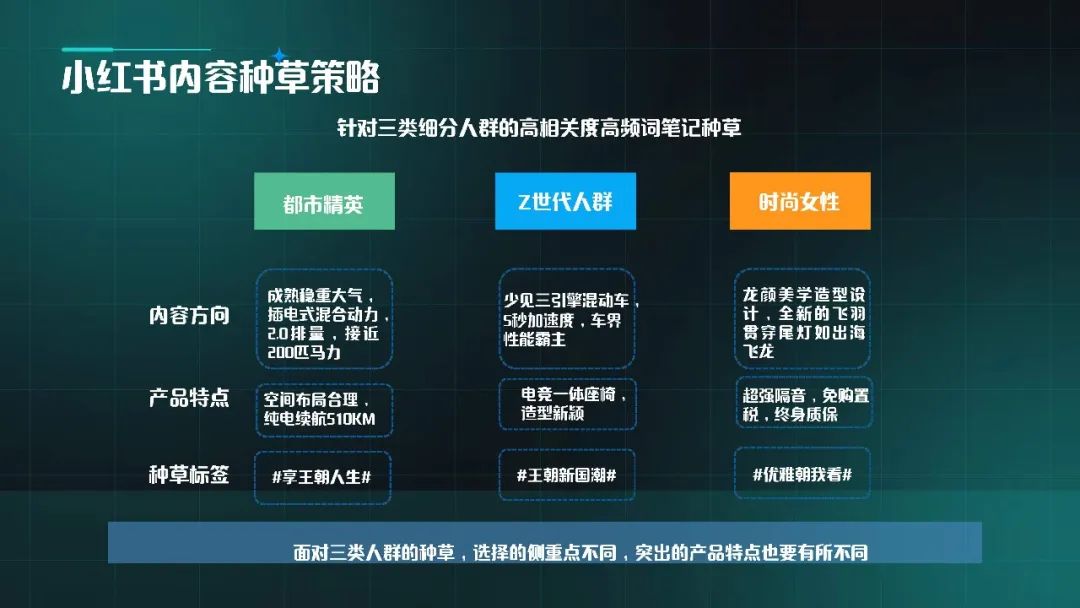 小红书内容种草策略

针对三类细分人群的高相关度高频词笔记种草

| | 都市精英 | Z世代人群 | 时尚女性 |
|---|---|---|---|
| 内容方向 | 成熟稳重大气，插电式混合动力，2.0排量，接近200匹马力 | 少见三引擎混动车，5秒加速度，车界性能霸主 | 龙颜美学造型设计，全新的飞羽贯穿尾灯如出海飞龙 |
| 产品特点 | 空间布局合理，纯电续航510KM | 电竞一体座椅，造型新颖 | 超强隔音，免购置税，终身质保 |
| 种草标签 | #享王朝人生# | #王朝新国潮# | #优雅朝我看# |

面对三类人群的种草，选择的侧重点不同，突出的产品特点也要有所不同